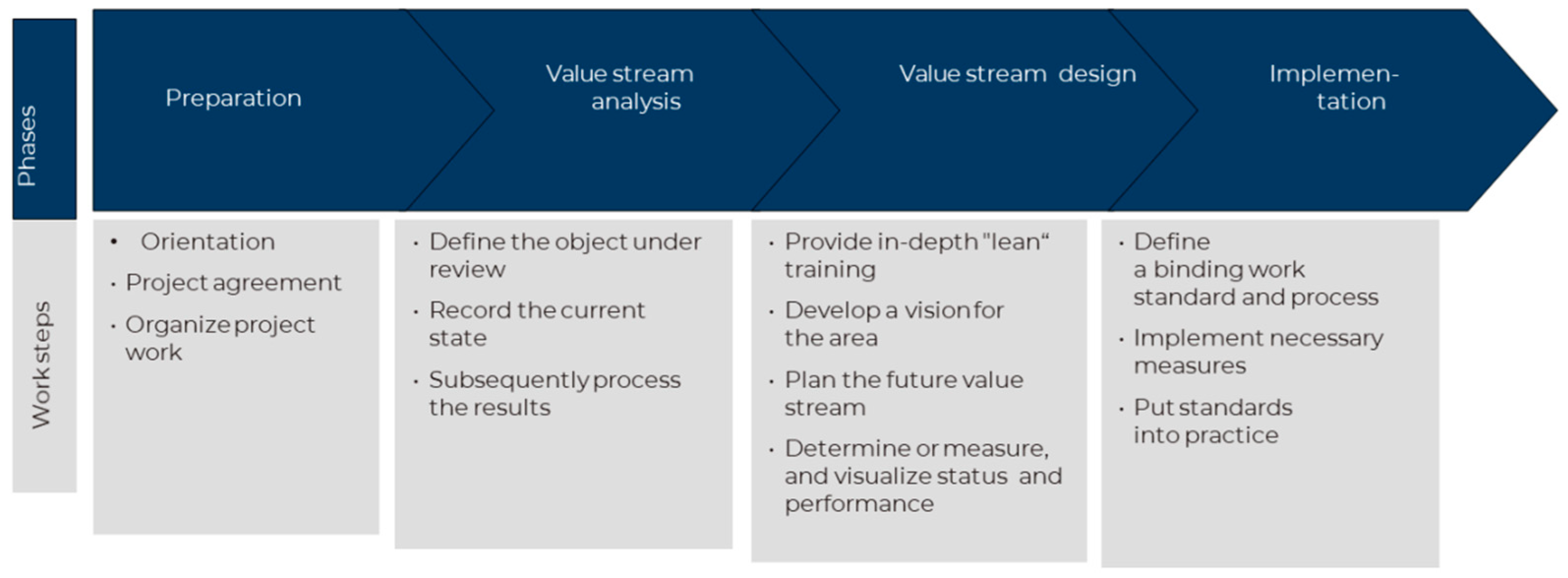 Phases

Preparation

Value stream analysis

Value stream design

Implementation

Work steps

• Orientation
• Project agreement
• Organize project work

• Define the object under review
• Record the current state
• Subsequently process the results

• Provide in-depth "lean“ training
• Develop a vision for the area
• Plan the future value stream
• Determine or measure, and visualize status and performance

• Define a binding work standard and process
• Implement necessary measures
• Put standards into practice